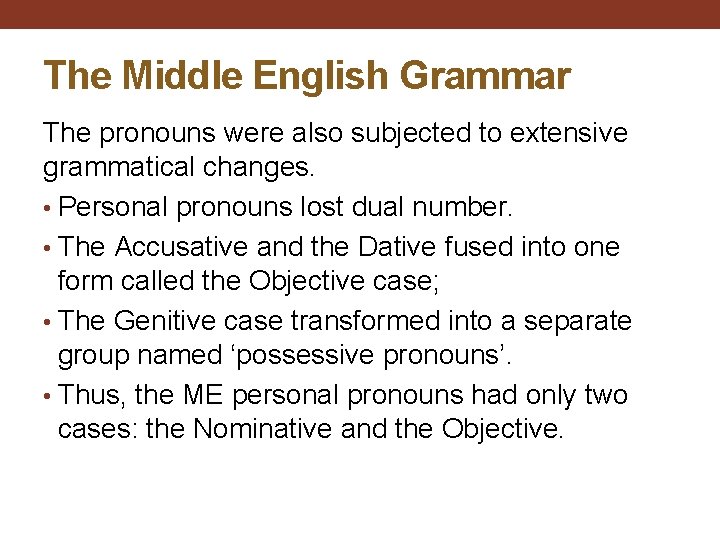 The Middle English Grammar

The pronouns were also subjected to extensive grammatical changes.

• Personal pronouns lost dual number.

• The Accusative and the Dative fused into one form called the Objective case;

• The Genitive case transformed into a separate group named ‘possessive pronouns’.

• Thus, the ME personal pronouns had only two cases: the Nominative and the Objective.